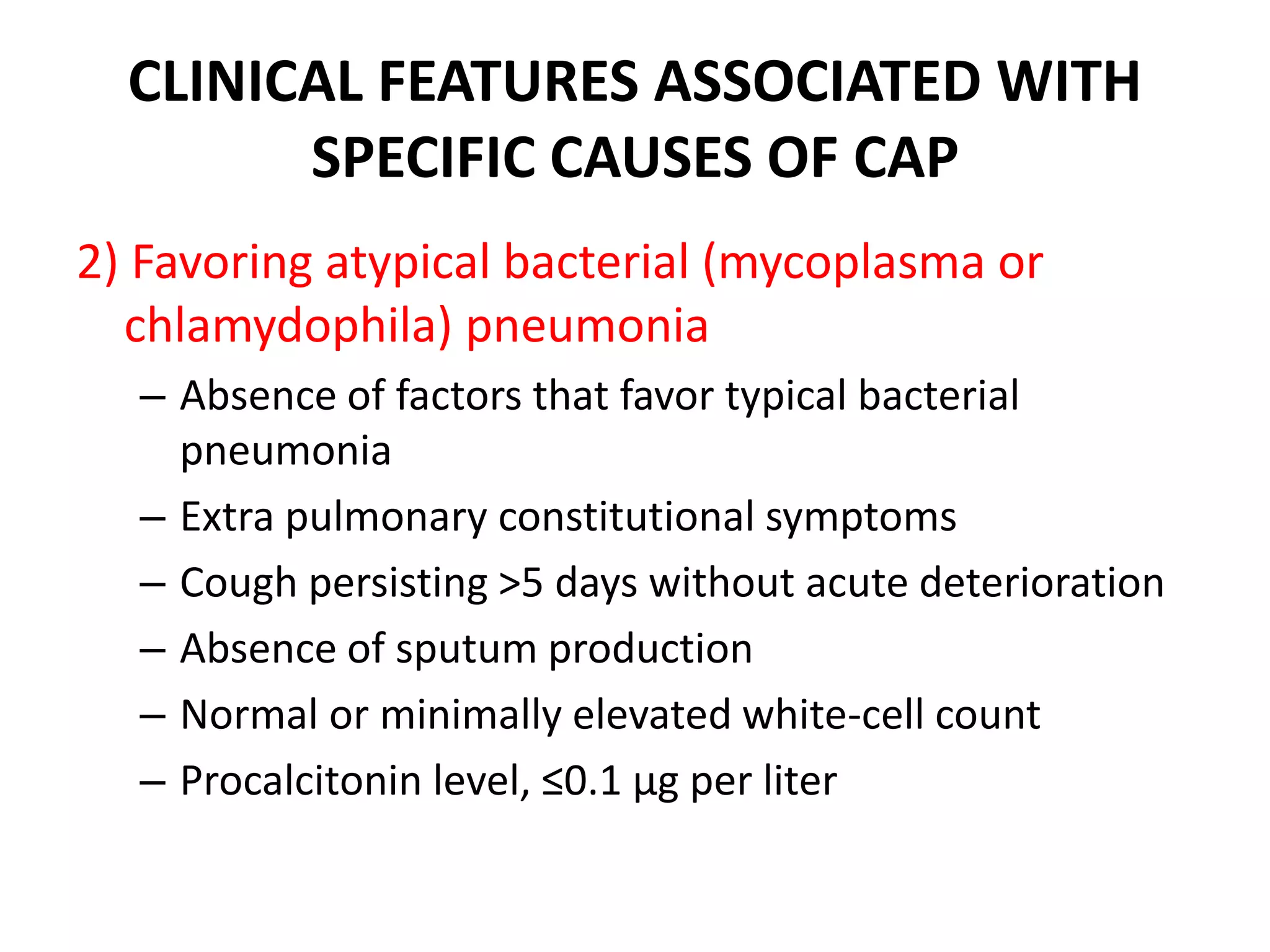 CLINICAL FEATURES ASSOCIATED WITH SPECIFIC CAUSES OF CAP

2) Favoring atypical bacterial (mycoplasma or chlamydophila) pneumonia

– Absence of factors that favor typical bacterial pneumonia
– Extra pulmonary constitutional symptoms
– Cough persisting >5 days without acute deterioration
– Absence of sputum production
– Normal or minimally elevated white-cell count
– Procalcitonin level, ≤0.1 μg per liter